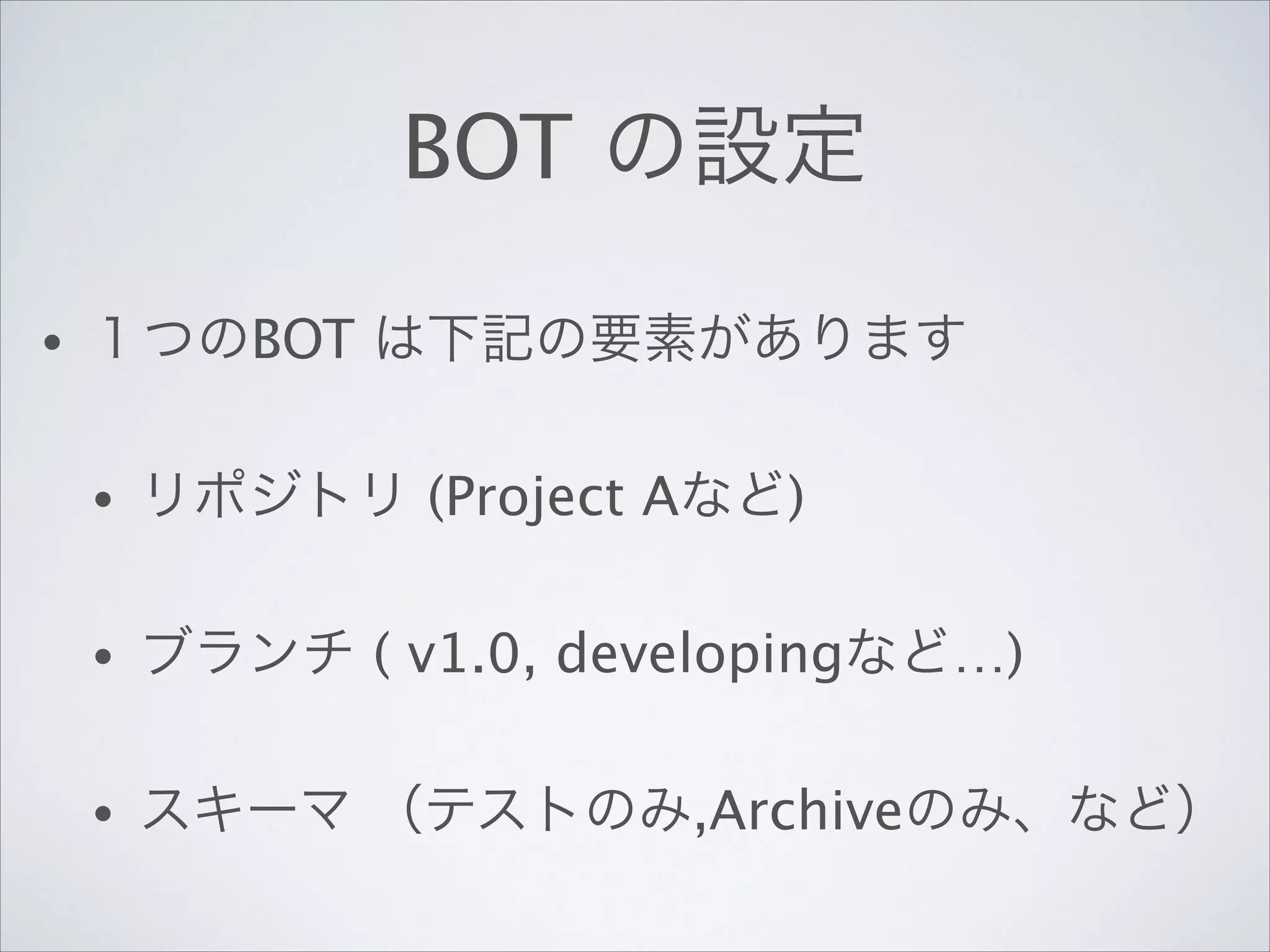 BOT の設定

• １つのBOT は下記の要素があります

• リポジトリ (Project Aなど)

• ブランチ ( v1.0, developingなど…)

• スキーマ （テストのみ,Archiveのみ、など）